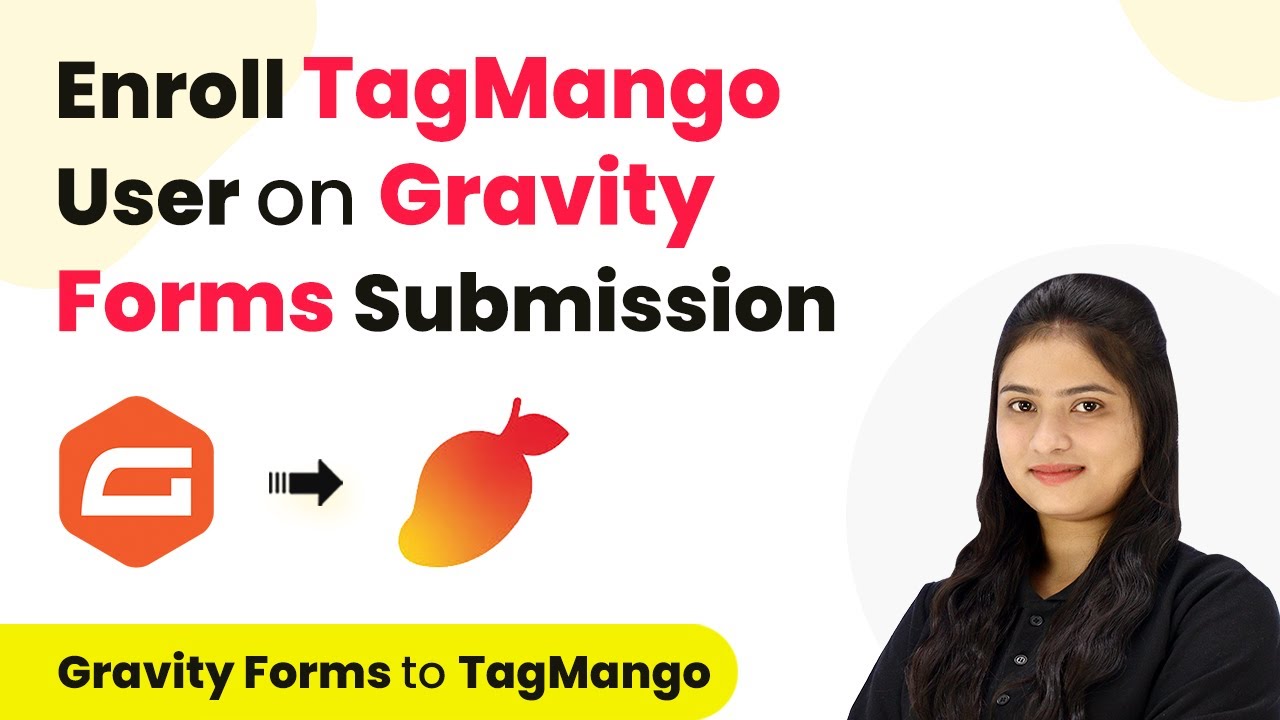 Enroll TagMango User on Gravity Forms Submission

Gravity Forms to TagMango